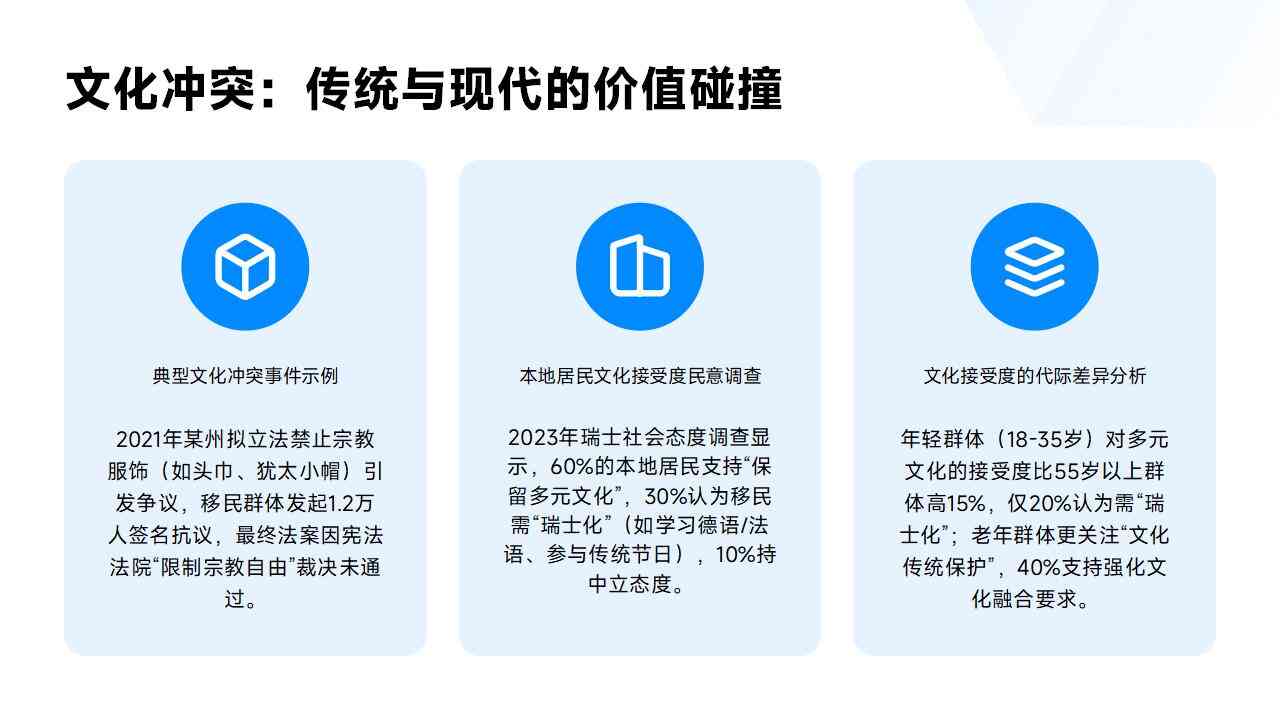 文化冲突：传统与现代的价值碰撞

典型文化冲突事件示例

2021年某州拟立法禁止宗教服饰（如头巾、犹太小帽）引发争议，移民群体发起1.2万人签名抗议，最终法案因宪法法院“限制宗教自由”裁决未通过。

本地居民文化接受度民意调查

2023年瑞士社会态度调查显示，60%的本地居民支持“保留多元文化”，30%认为移民需“瑞士化”（如学习德语/法语、参与传统节日），10%持中立态度。

文化接受度的代际差异分析

年轻群体（18-35岁）对多元文化的接受度比55岁以上群体高15%，仅20%认为需“瑞士化”；老年群体更关注“文化传统保护”，40%支持强化文化融合要求。